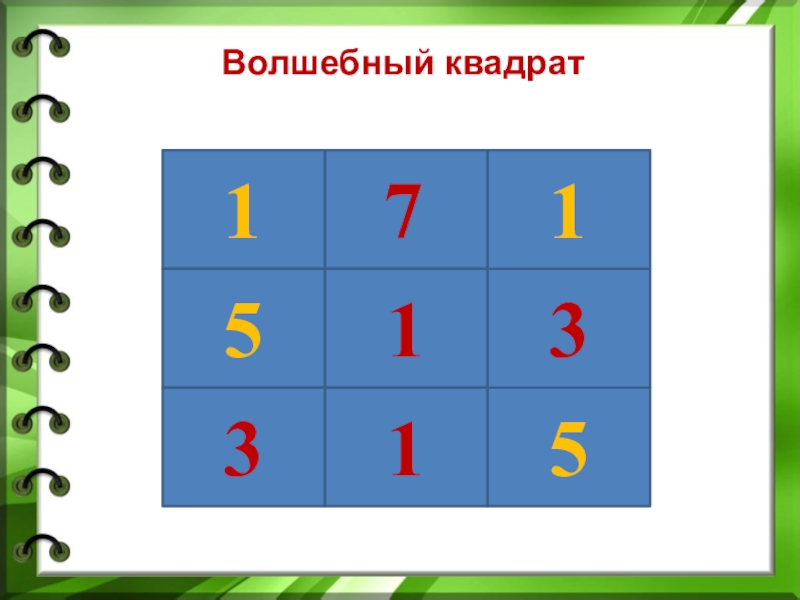 Волшебный квадрат

| 1 | 7 | 1 |
|---|---|---|
| 5 | 1 | 3 |
| 3 | 1 | 5 |